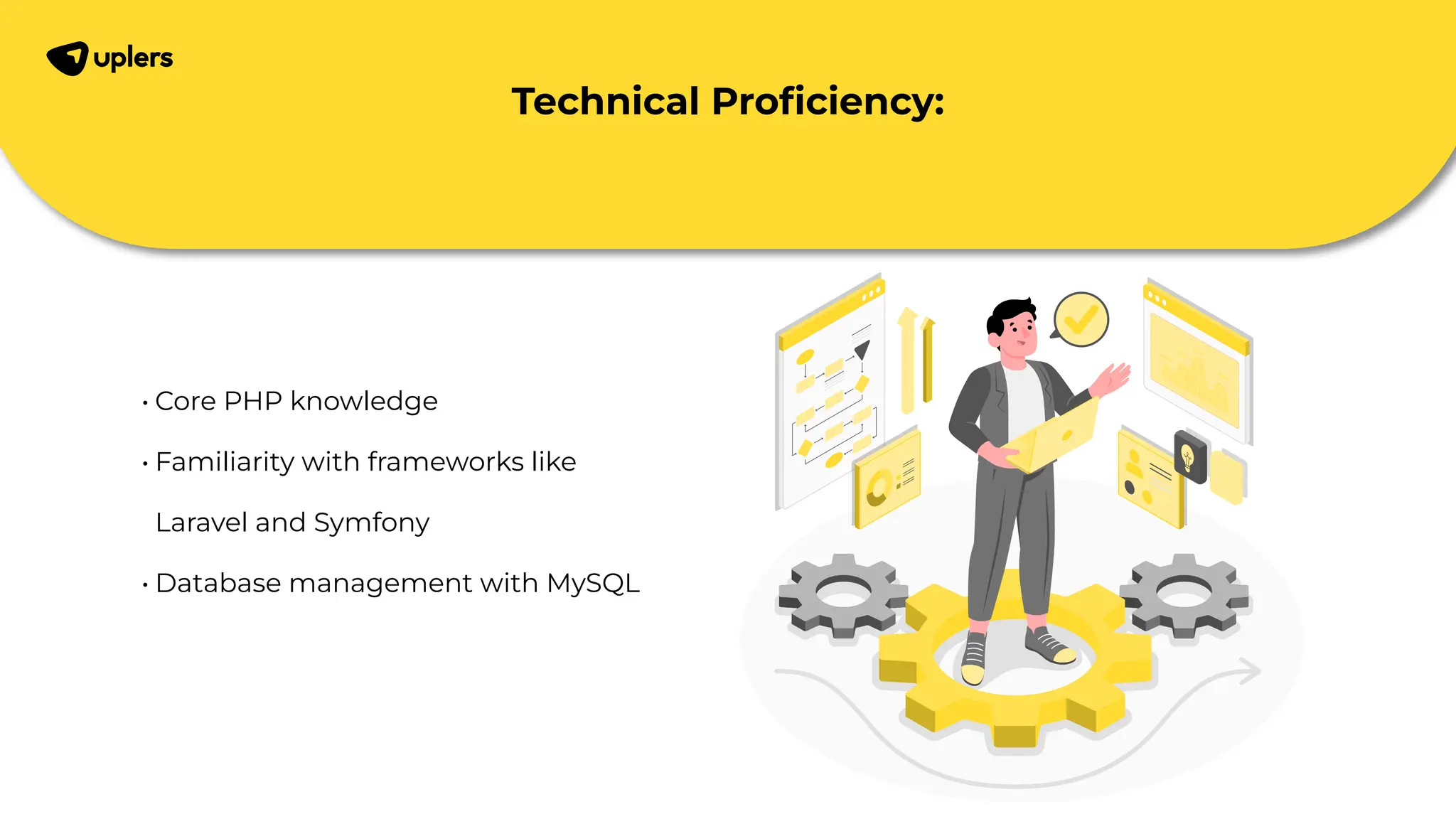 uplers

Technical Proficiency:

• Core PHP knowledge

• Familiarity with frameworks like Laravel and Symfony

• Database management with MySQL